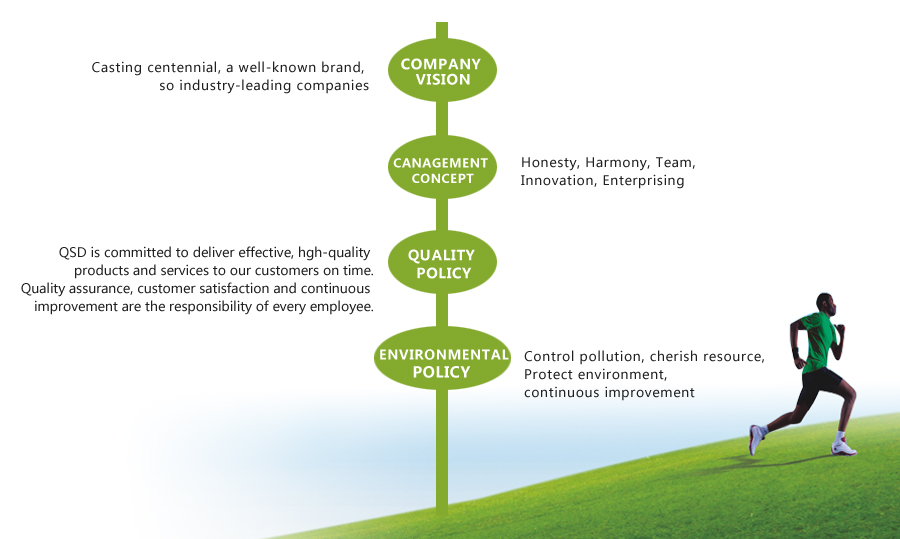 Casting centennial, a well-known brand, so industry-leading companies

COMPANY VISION

CANAGEMENT CONCEPT

Honesty, Harmony, Team, Innovation, Enterprising

QSD is committed to deliver effective, hgh-quality products and services to our customers on time. Quality assurance, customer satisfaction and continuous improvement are the responsibility of every employee.

QUALITY POLICY

ENVIRONMENTAL POLICY

Control pollution, cherish resource, Protect environment, continuous improvement